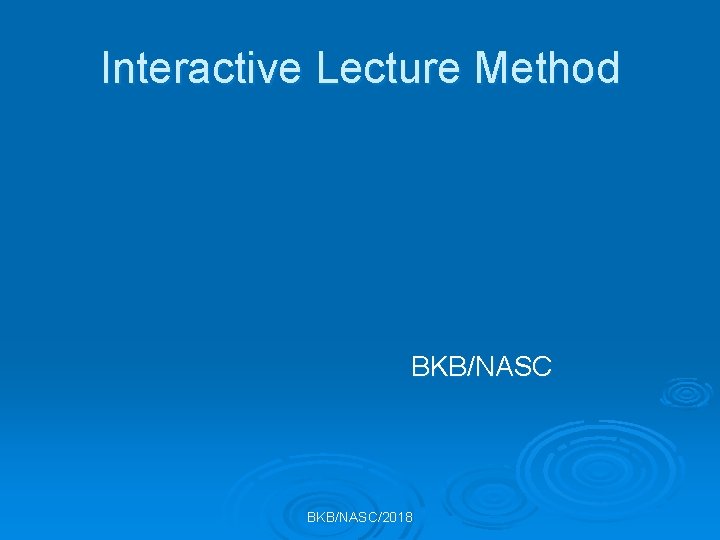 Interactive Lecture Method

BKB/NASC

BKB/NASC/2018